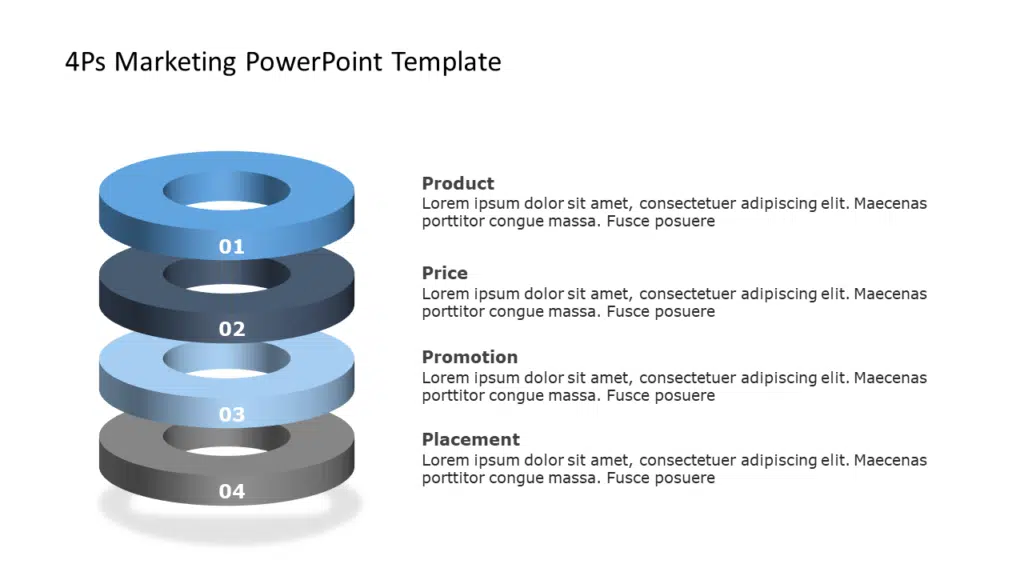 4Ps Marketing PowerPoint Template

01

02

03

04

Product
Lorem ipsum dolor sit amet, consectetuer adipiscing elit. Maecenas porttitor congue massa. Fusce posuere

Price
Lorem ipsum dolor sit amet, consectetuer adipiscing elit. Maecenas porttitor congue massa. Fusce posuere

Promotion
Lorem ipsum dolor sit amet, consectetuer adipiscing elit. Maecenas porttitor congue massa. Fusce posuere

Placement
Lorem ipsum dolor sit amet, consectetuer adipiscing elit. Maecenas porttitor congue massa. Fusce posuere